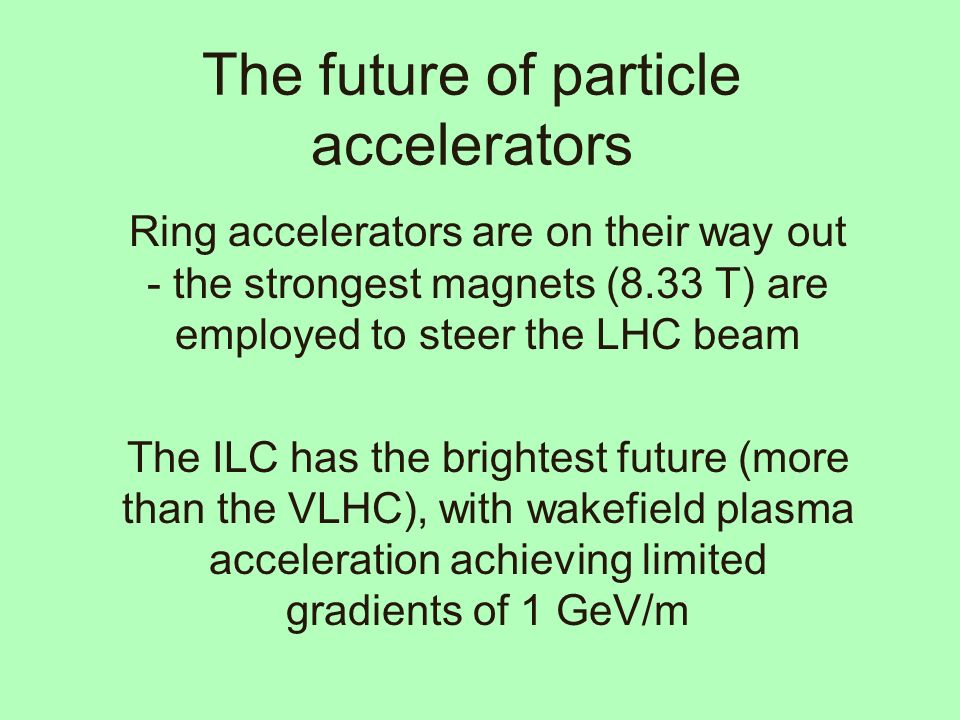 The future of particle accelerators

Ring accelerators are on their way out - the strongest magnets (8.33 T) are employed to steer the LHC beam

The ILC has the brightest future (more than the VLHC), with wakefield plasma acceleration achieving limited gradients of 1 GeV/m